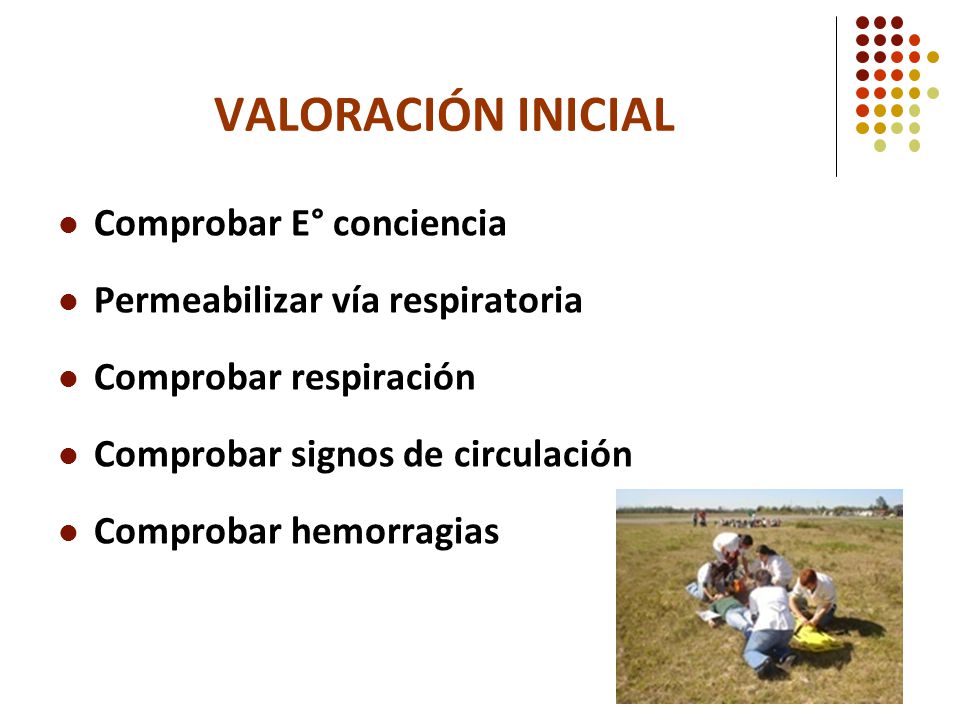 VALORACIÓN INICIAL

- Comprobar E° conciencia
- Permeabilizar vía respiratoria
- Comprobar respiración
- Comprobar signos de circulación
- Comprobar hemorragias